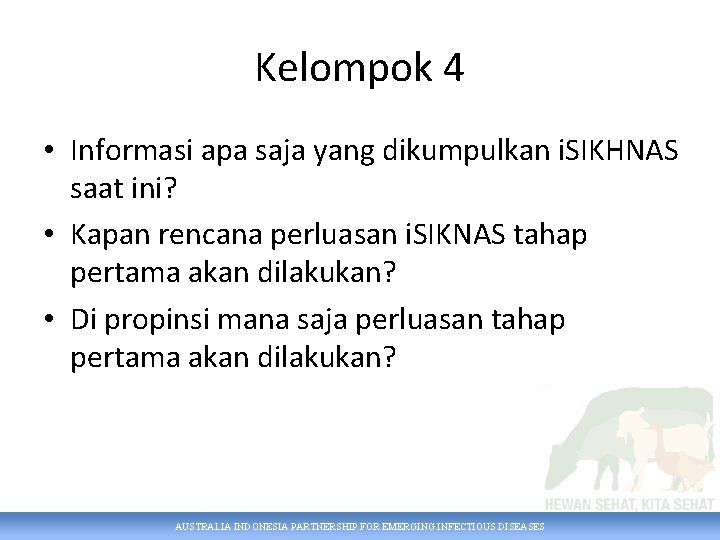 Kelompok 4

• Informasi apa saja yang dikumpulkan iSIKHNAS saat ini?

• Kapan rencana perluasan iSIKNAS tahap pertama akan dilakukan?

• Di propinsi mana saja perluasan tahap pertama akan dilakukan?

HEWAN SEHAT, KITA SEHAT

AUSTRALIA INDONESIA PARTNERSHIP FOR EMERGING INFECTIOUS DISEASES